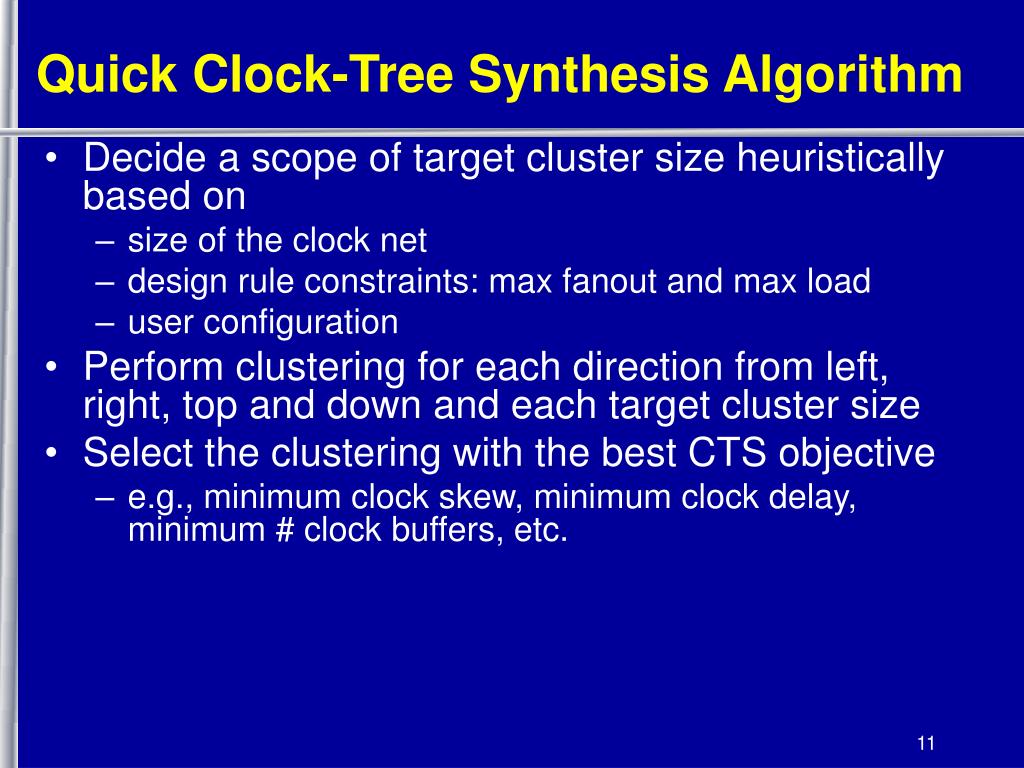 Quick Clock-Tree Synthesis Algorithm

• Decide a scope of target cluster size heuristically based on
– size of the clock net
– design rule constraints: max fanout and max load
– user configuration
• Perform clustering for each direction from left, right, top and down and each target cluster size
• Select the clustering with the best CTS objective
– e.g., minimum clock skew, minimum clock delay, minimum # clock buffers, etc.

11